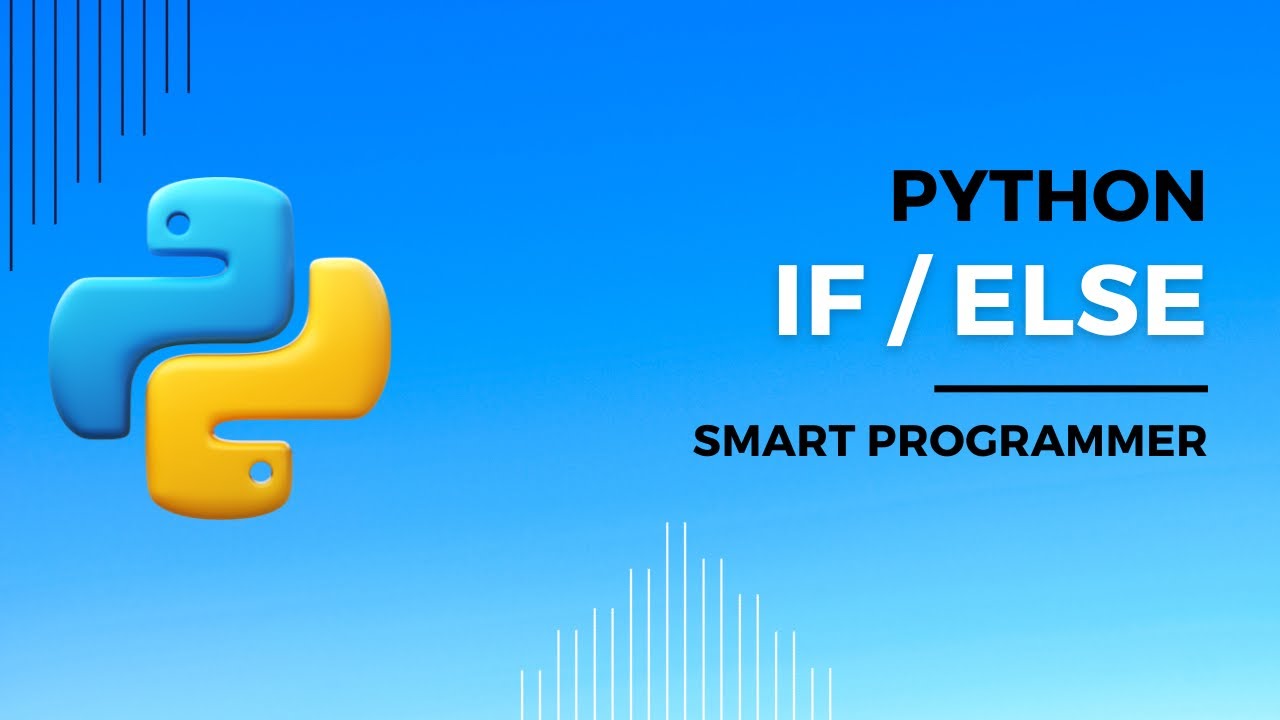 PYTHON
IF / ELSE

SMART PROGRAMMER